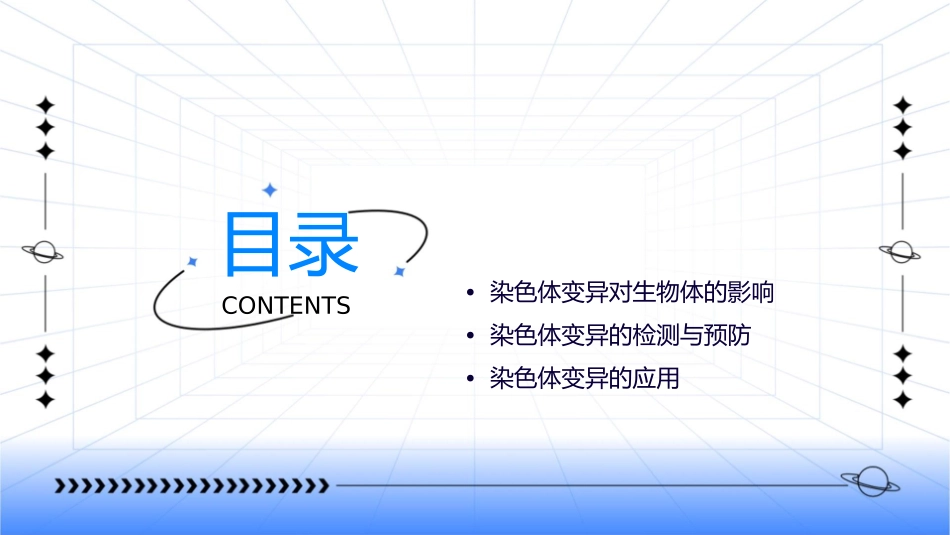 目录
CONTENTS

• 染色体变异对生物体的影响
• 染色体变异的检测与预防
• 染色体变异的应用